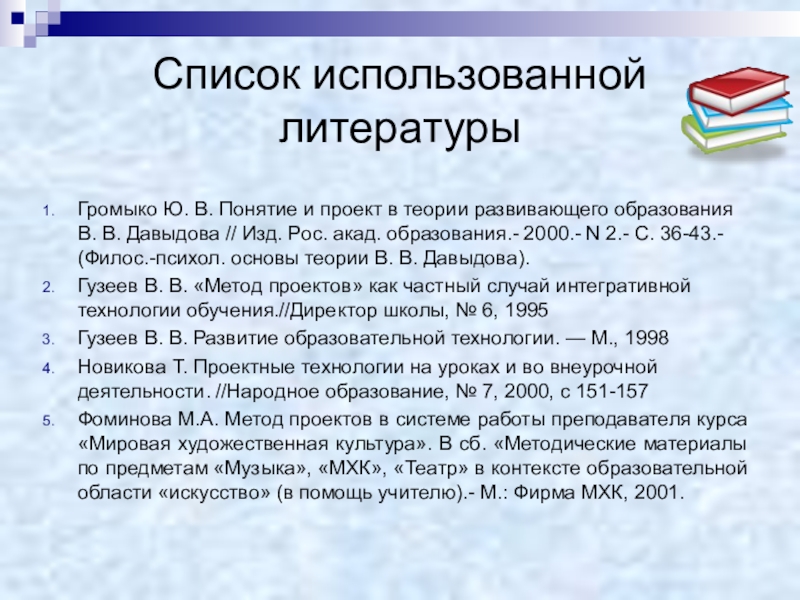 Список использованной литературы

1. Громыко Ю. В. Понятие и проект в теории развивающего образования В. В. Давыдова // Изд. Рос. акад. образования.- 2000.- N 2.- С. 36-43.- (Филос.-психол. основы теории В. В. Давыдова).
2. Гузеев В. В. «Метод проектов» как частный случай интегративной технологии обучения.//Директор школы, № 6, 1995
3. Гузеев В. В. Развитие образовательной технологии. — М., 1998
4. Новикова Т. Проектные технологии на уроках и во внеурочной деятельности. //Народное образование, № 7, 2000, с 151-157
5. Фоминова М.А. Метод проектов в системе работы преподавателя курса «Мировая художественная культура». В сб. «Методические материалы по предметам «Музыка», «МХК», «Театр» в контексте образовательной области «искусство» (в помощь учителю).- М.: Фирма МХК, 2001.